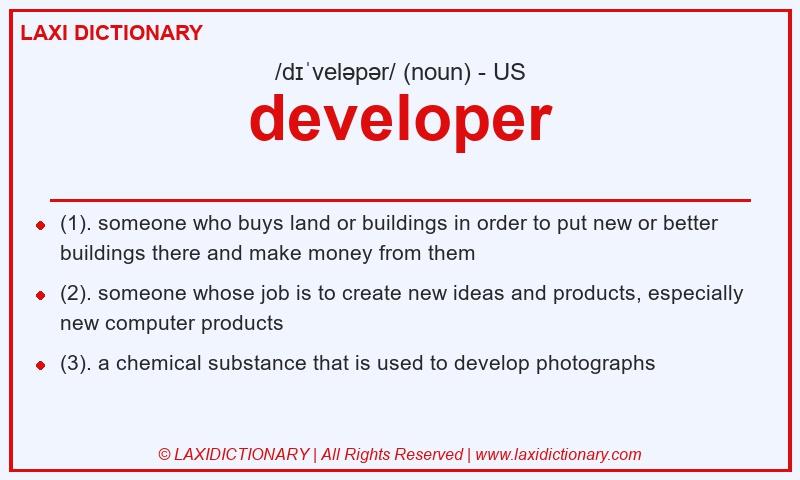 LAXI DICTIONARY

/dɪˈveləpər/ (noun) - US

developer

- (1). someone who buys land or buildings in order to put new or better buildings there and make money from them
- (2). someone whose job is to create new ideas and products, especially new computer products
- (3). a chemical substance that is used to develop photographs

© LAXIDICTIONARY | All Rights Reserved | www.laxidictionary.com